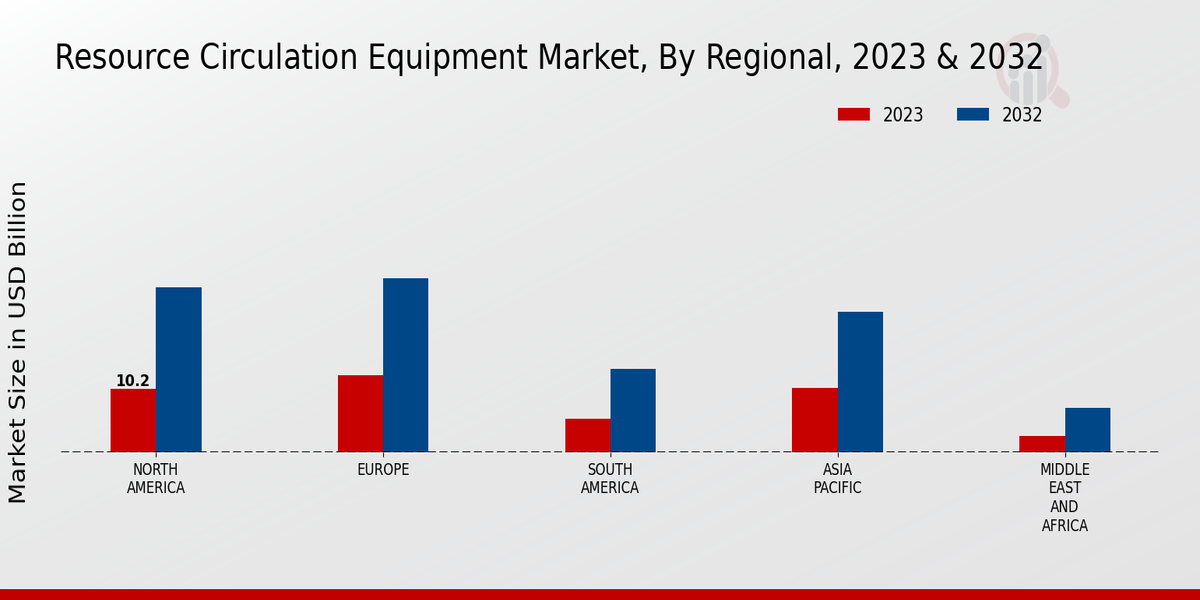 Resource Circulation Equipment Market, By Regional, 2023 & 2032

2023 2032

Market Size in USD Billion

10.2

NORTH AMERICA

EUROPE

SOUTH AMERICA

ASIA PACIFIC

MIDDLE EAST AND AFRICA